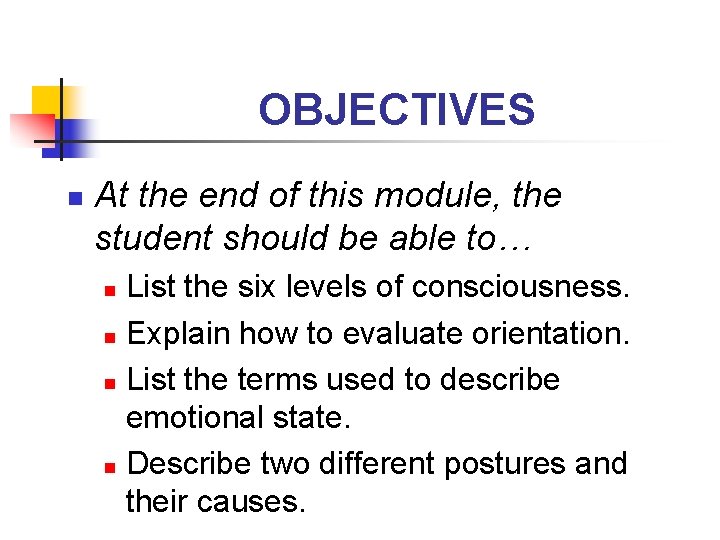 OBJECTIVES

At the end of this module, the student should be able to…

List the six levels of consciousness.

Explain how to evaluate orientation.

List the terms used to describe emotional state.

Describe two different postures and their causes.